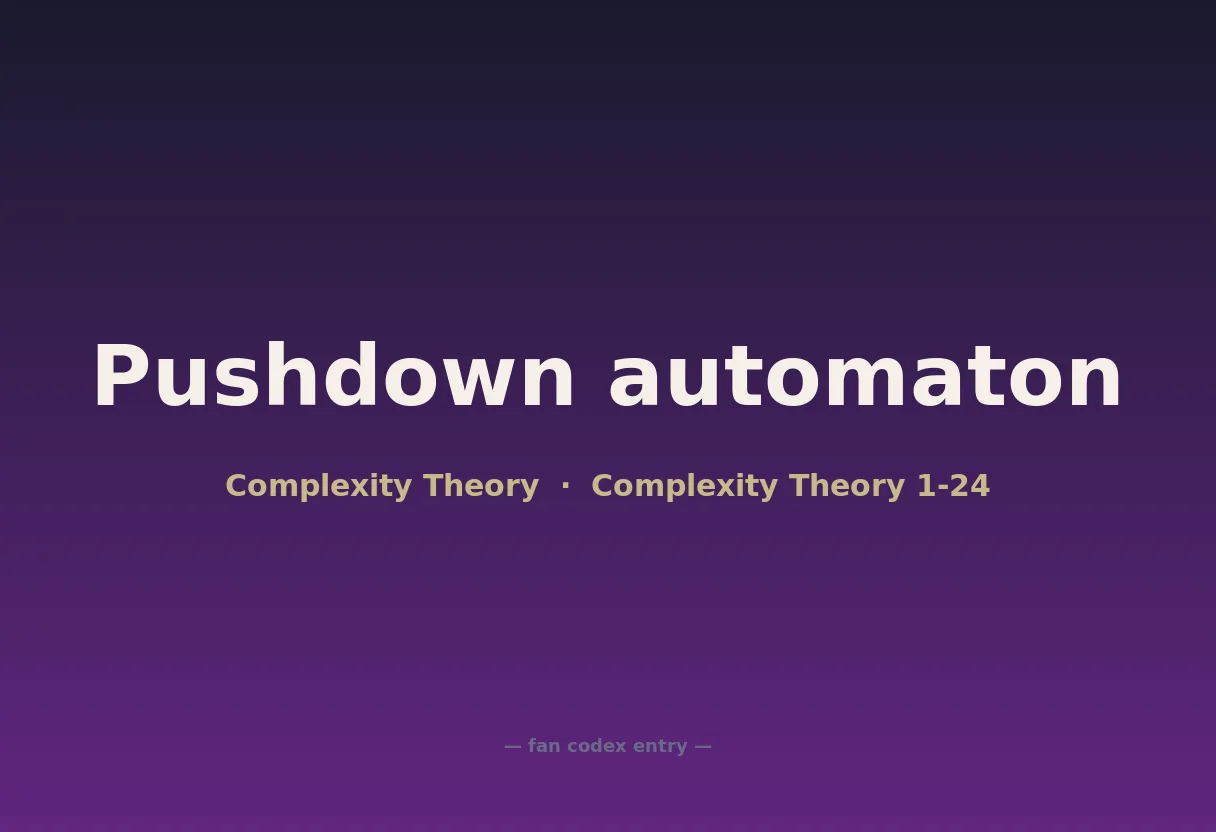 Pushdown automaton

Complexity Theory · Complexity Theory 1-24

— fan codex entry —